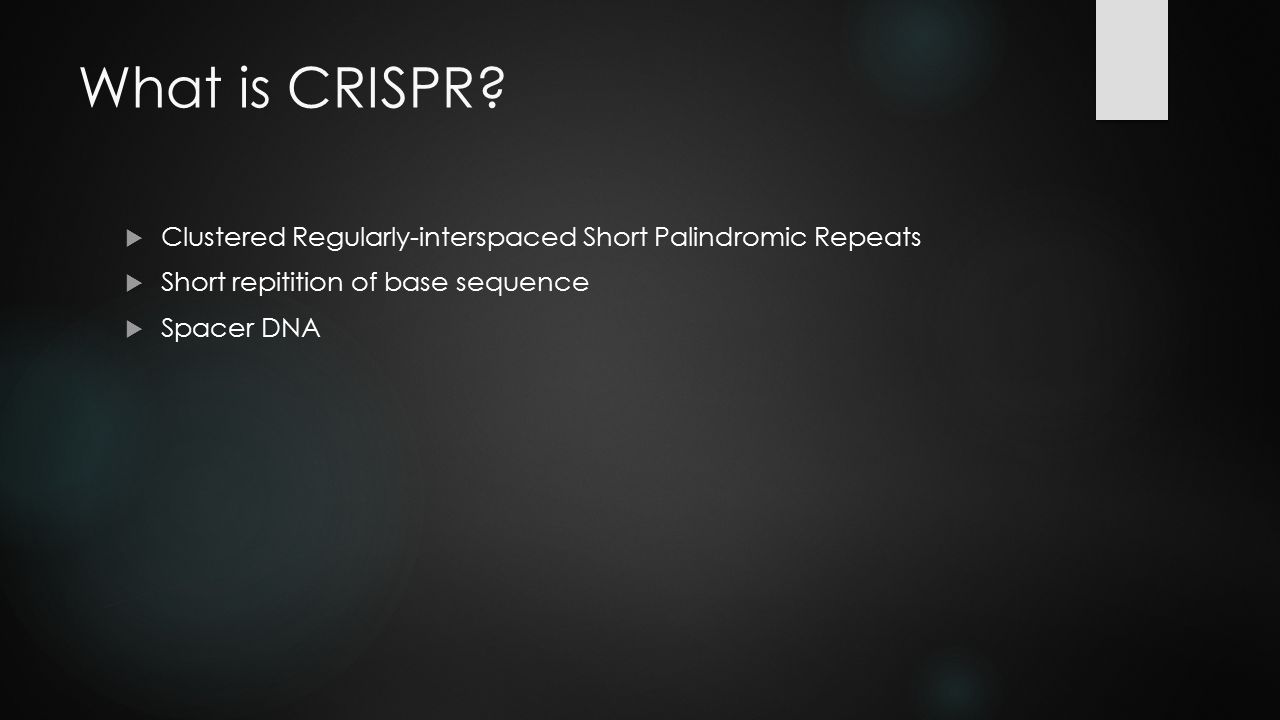 What is CRISPR?

Clustered Regularly-interspaced Short Palindromic Repeats

Short repitition of base sequence

Spacer DNA